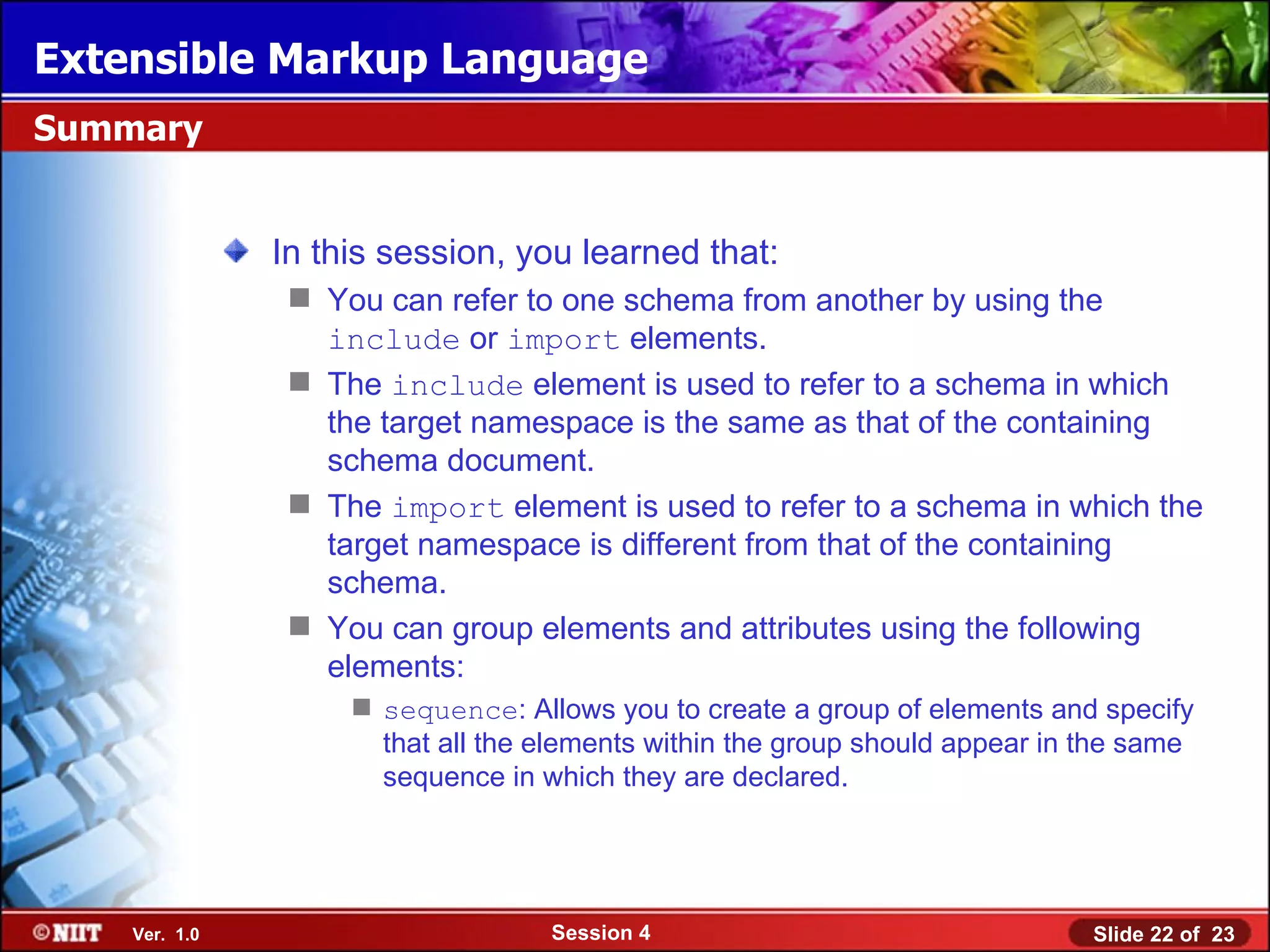 Extensible Markup Language

Summary

In this session, you learned that:

You can refer to one schema from another by using the include or import elements.

The include element is used to refer to a schema in which the target namespace is the same as that of the containing schema document.

The import element is used to refer to a schema in which the target namespace is different from that of the containing schema.

You can group elements and attributes using the following elements:

sequence: Allows you to create a group of elements and specify that all the elements within the group should appear in the same sequence in which they are declared.

©NIIT Ver. 1.0 Session 4 Slide 22 of 23